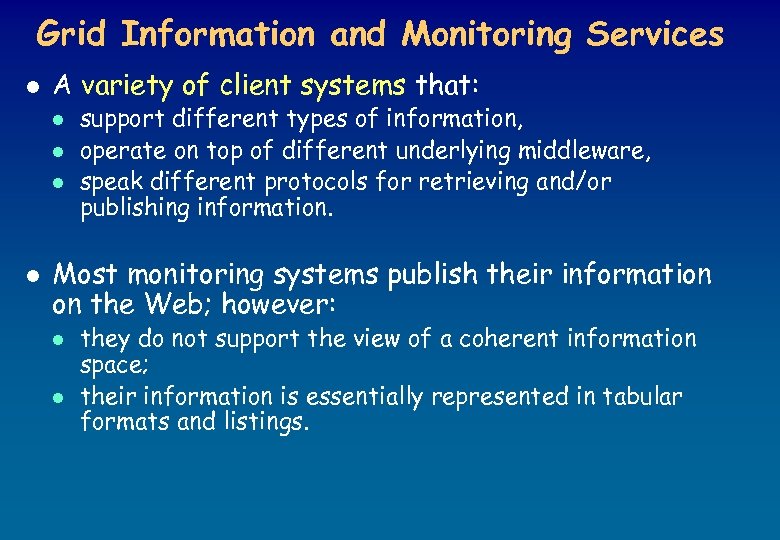 Grid Information and Monitoring Services

- A variety of client systems that:
  - support different types of information,
  - operate on top of different underlying middleware,
  - speak different protocols for retrieving and/or publishing information.

- Most monitoring systems publish their information on the Web; however:
  - they do not support the view of a coherent information space;
  - their information is essentially represented in tabular formats and listings.